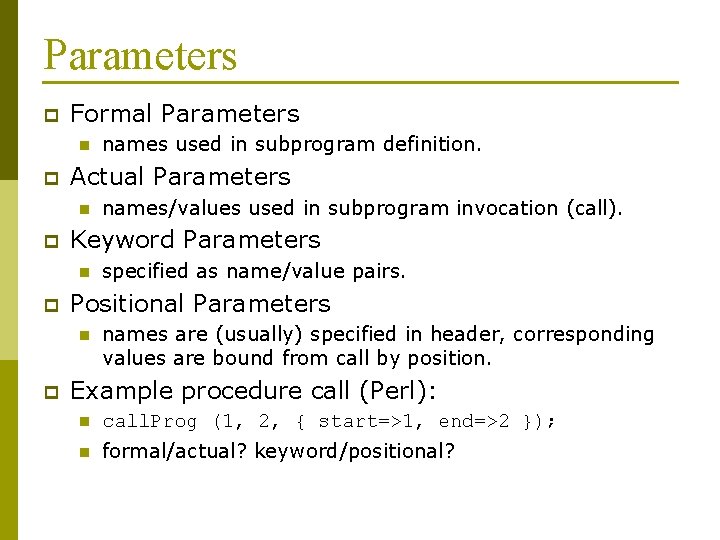 Parameters

Formal Parameters

names used in subprogram definition.

Actual Parameters

names/values used in subprogram invocation (call).

Keyword Parameters

specified as name/value pairs.

Positional Parameters

names are (usually) specified in header, corresponding values are bound from call by position.

Example procedure call (Perl):

callProg (1, 2, { start=>1, end=>2 });

formal/actual? keyword/positional?